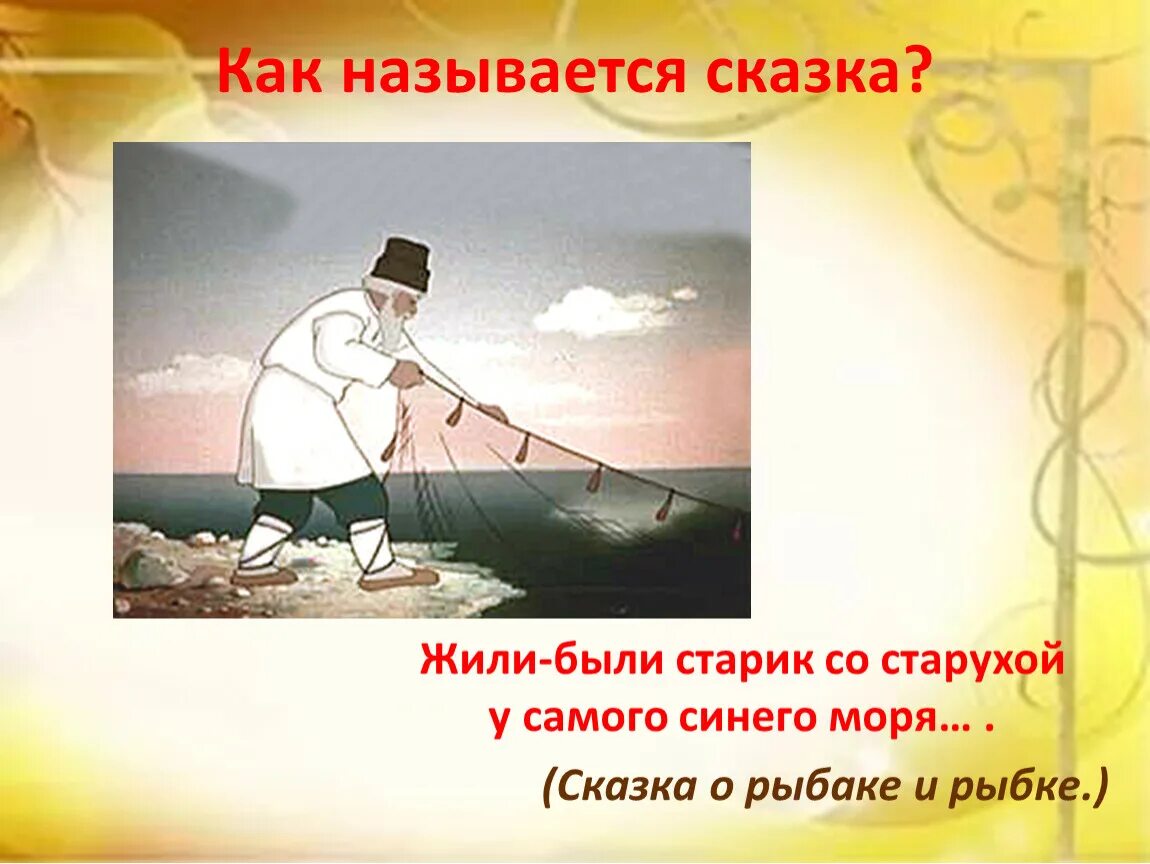 Как называется сказка?

Жили-были старик со старухой
у самого синего моря… .

(Сказка о рыбаке и рыбке.)